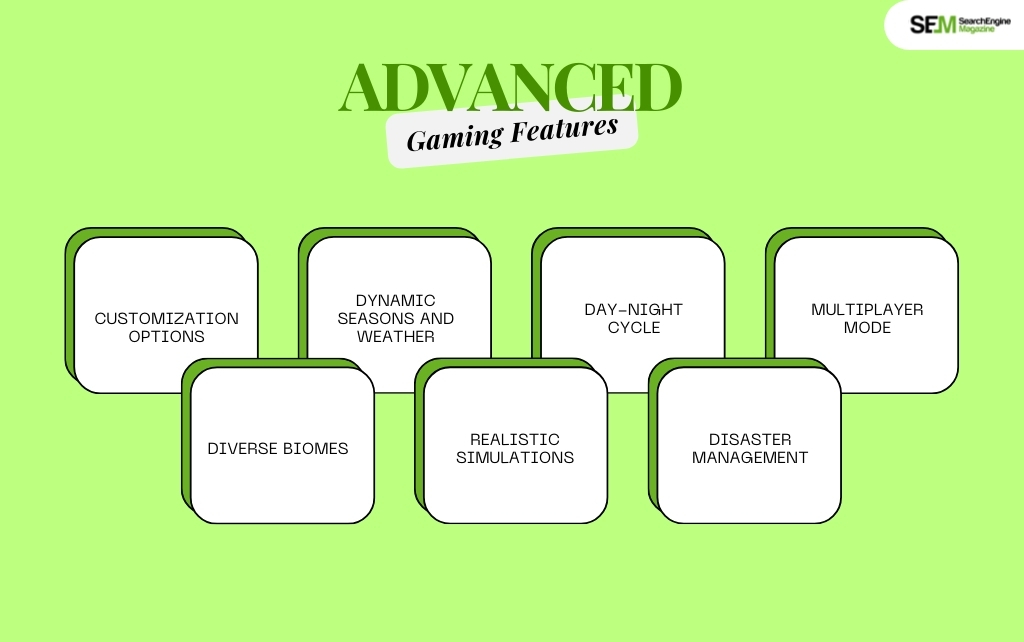 SEM SearchEngine Magazine

ADVANCED
Gaming Features

CUSTOMIZATION OPTIONS

DYNAMIC SEASONS AND WEATHER

DAY-NIGHT CYCLE

MULTIPLAYER MODE

DIVERSE BIOMES

REALISTIC SIMULATIONS

DISASTER MANAGEMENT